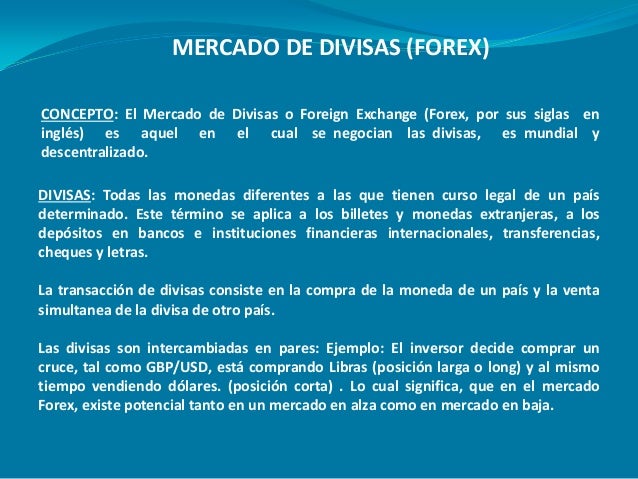 MERCADO DE DIVISAS (FOREX)

CONCEPTO: El Mercado de Divisas o Foreign Exchange (Forex, por sus siglas en inglés) es aquel en el cual se negocian las divisas, es mundial y descentralizado.

DIVISAS: Todas las monedas diferentes a las que tienen curso legal de un país determinado. Este término se aplica a los billetes y monedas extranjeras, a los depósitos en bancos e instituciones financieras internacionales, transferencias, cheques y letras.

La transacción de divisas consiste en la compra de la moneda de un país y la venta simultanea de la divisa de otro país.

Las divisas son intercambiadas en pares: Ejemplo: El inversor decide comprar un cruce, tal como GBP/USD, está comprando Libras (posición larga o long) y al mismo tiempo vendiendo dólares. (posición corta) . Lo cual significa, que en el mercado Forex, existe potencial tanto en un mercado en alza como en mercado en baja.